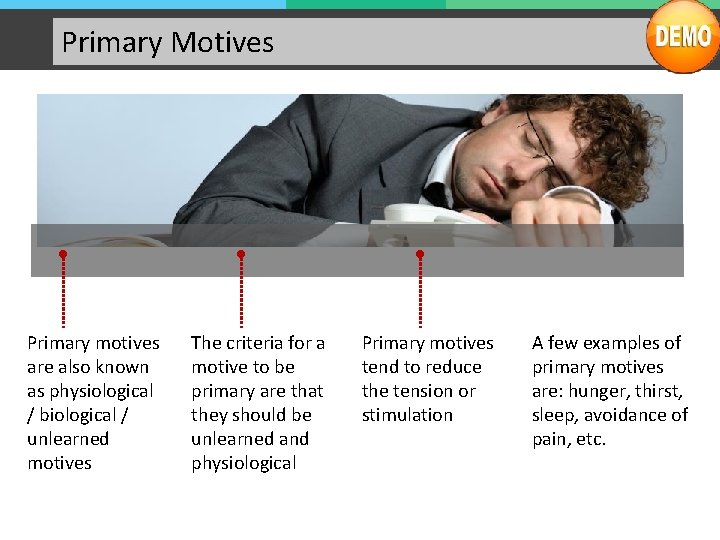 Primary Motives

DEMO

Primary motives are also known as physiological / biological / unlearned motives

The criteria for a motive to be primary are that they should be unlearned and physiological

Primary motives tend to reduce the tension or stimulation

A few examples of primary motives are: hunger, thirst, sleep, avoidance of pain, etc.